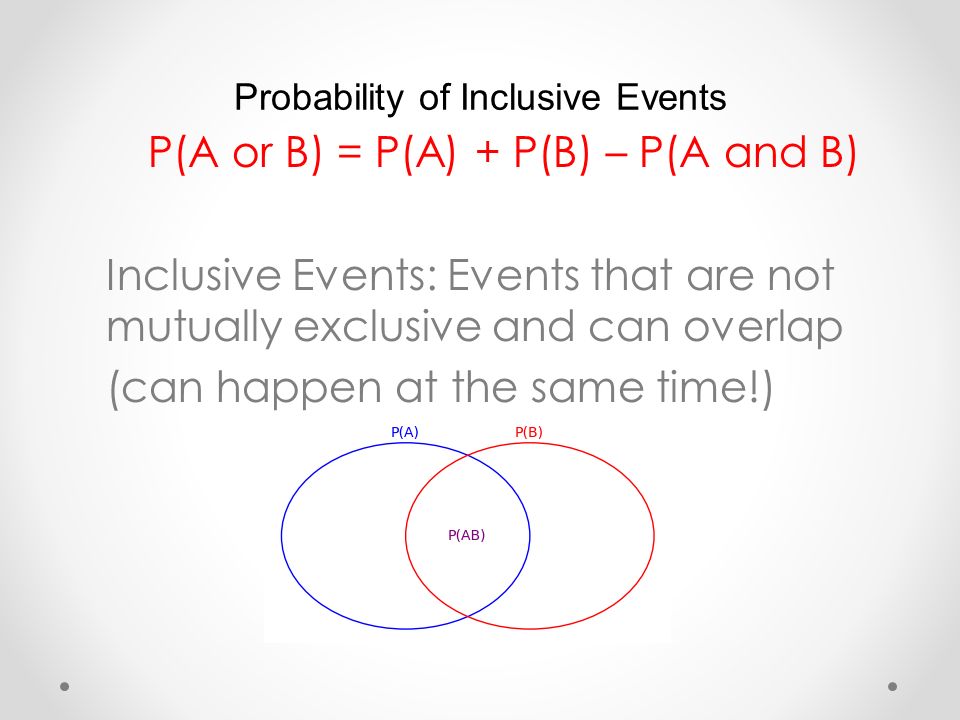 Probability of Inclusive Events

P(A or B) = P(A) + P(B) – P(A and B)

Inclusive Events: Events that are not mutually exclusive and can overlap

(can happen at the same time!)

P(A)

P(B)

P(AB)